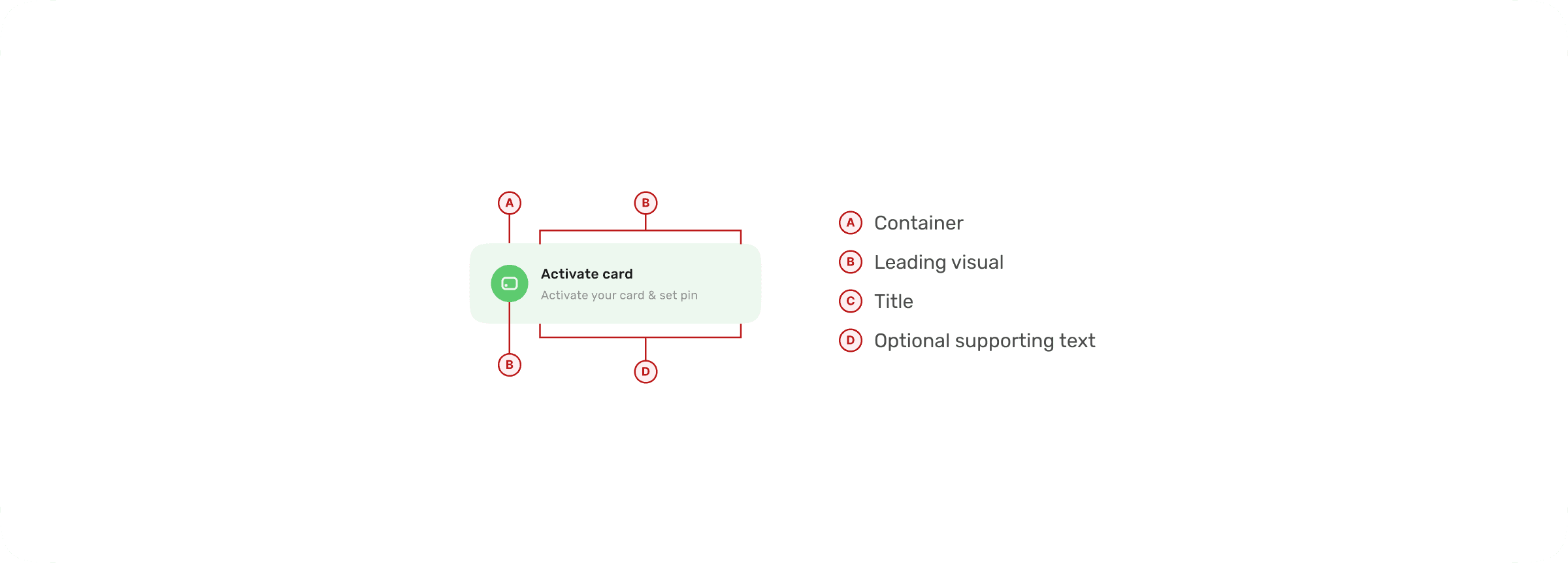 A B

Activate card
Activate your card & set pin

B D

A Container
B Leading visual
C Title
D Optional supporting text